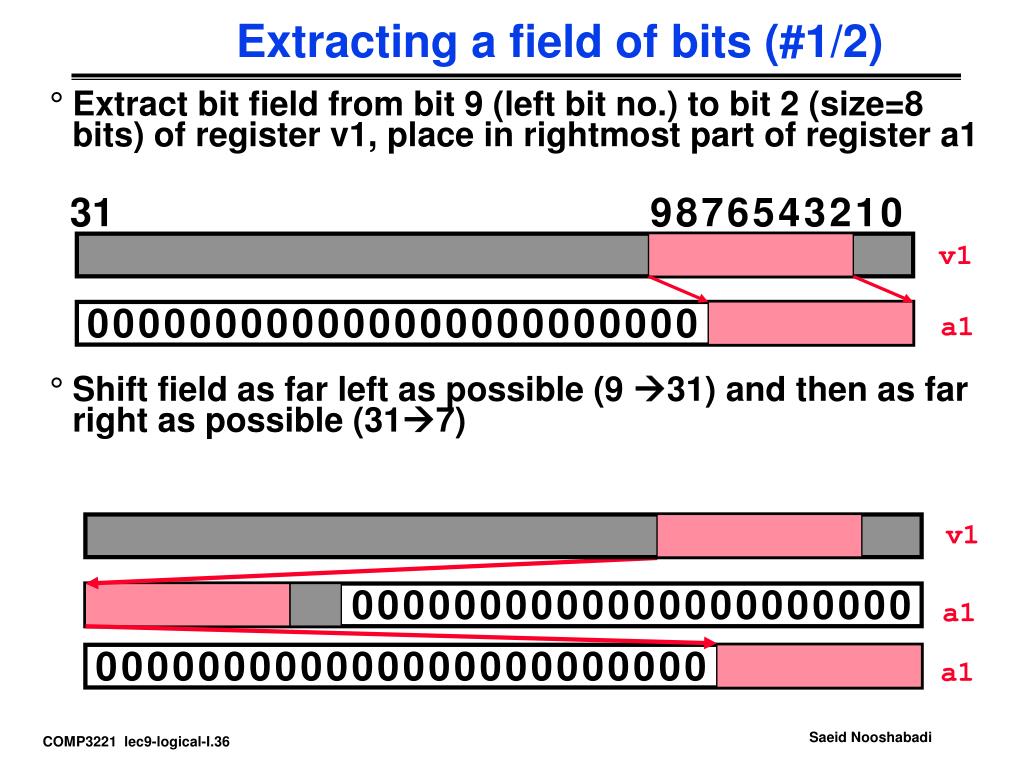 Extracting a field of bits (#1/2)

° Extract bit field from bit 9 (left bit no.) to bit 2 (size=8 bits) of register v1, place in rightmost part of register a1

31 9876543210

v1

000000000000000000000000 a1

° Shift field as far left as possible (9 →31) and then as far right as possible (31→7)

v1

0000000000000000000000 a1

000000000000000000000000 a1

COMP3221 lec9-logical-I.36

Saeid Nooshabadi